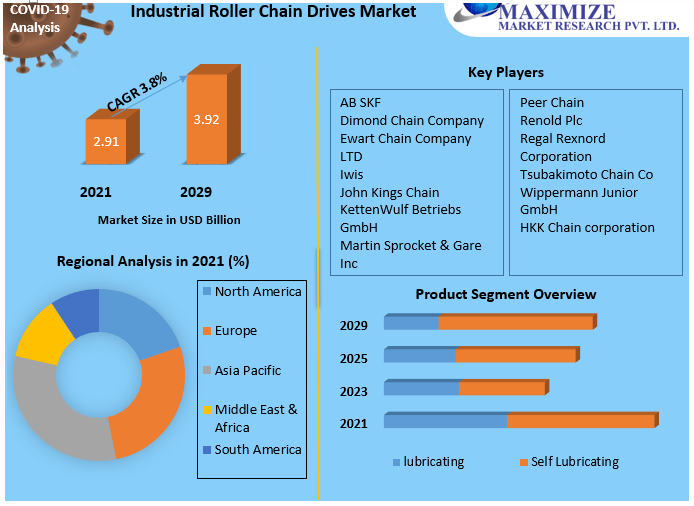 COVID-19 Analysis

Industrial Roller Chain Drives Market

MAXIMIZE MARKET RESEARCH PVT. LTD.

CAGR 3.8%

2.91

3.92

2021

2029

Market Size in USD Billion

Key Players

AB SKF
Dimond Chain Company
Ewart Chain Company LTD
Iwis
John Kings Chain
KettenWulf Betriebs GmbH
Martin Sprocket & Gare Inc

Peer Chain
Renold Plc
Regal Rexnord Corporation
Tsubakimoto Chain Co
Wippermann Junior GmbH
HKK Chain corporation

Regional Analysis in 2021 (%)

North America
Europe
Asia Pacific
Middle East & Africa
South America

Product Segment Overview

2029
2025
2023
2021

lubricating
Self Lubricating